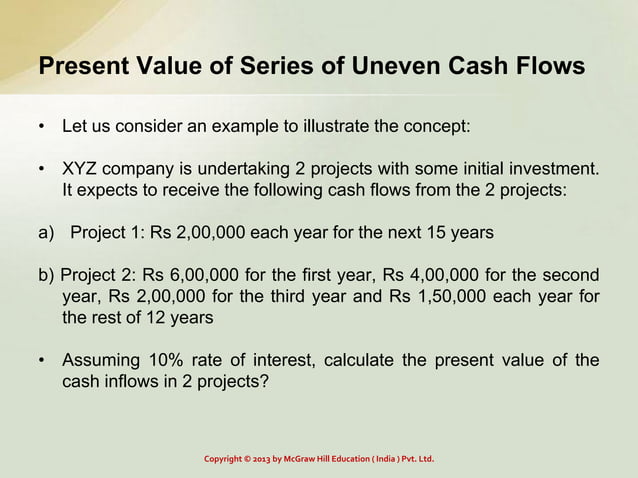 Present Value of Series of Uneven Cash Flows

• Let us consider an example to illustrate the concept:

• XYZ company is undertaking 2 projects with some initial investment. It expects to receive the following cash flows from the 2 projects:

a) Project 1: Rs 2,00,000 each year for the next 15 years

b) Project 2: Rs 6,00,000 for the first year, Rs 4,00,000 for the second year, Rs 2,00,000 for the third year and Rs 1,50,000 each year for the rest of 12 years

• Assuming 10% rate of interest, calculate the present value of the cash inflows in 2 projects?

Copyright © 2013 by McGraw Hill Education ( India ) Pvt. Ltd.